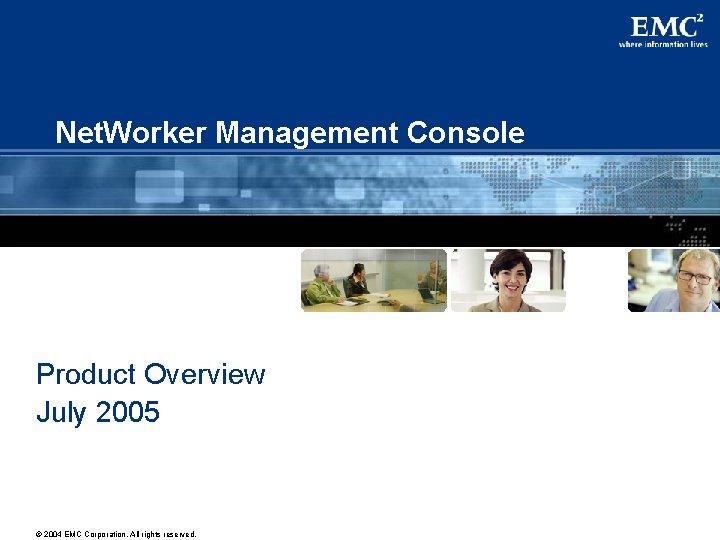 EMC$^2$
where information lives

NetWorker Management Console

Product Overview
July 2005

© 2004 EMC Corporation. All rights reserved.